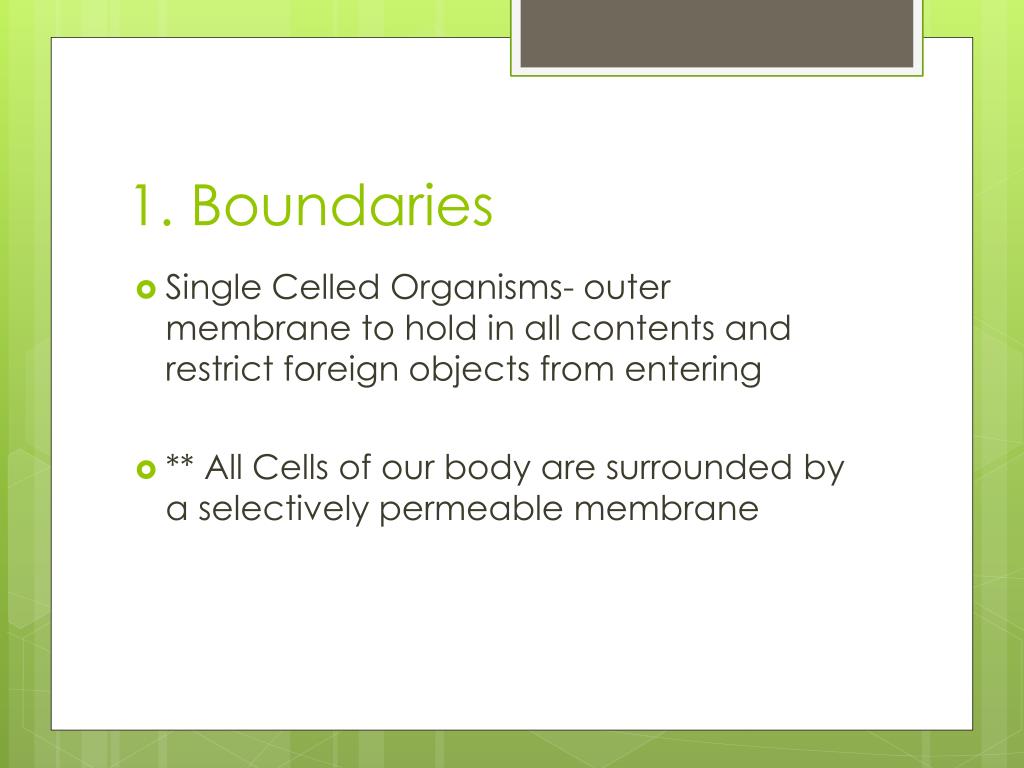 1. Boundaries

Single Celled Organisms- outer membrane to hold in all contents and restrict foreign objects from entering

** All Cells of our body are surrounded by a selectively permeable membrane